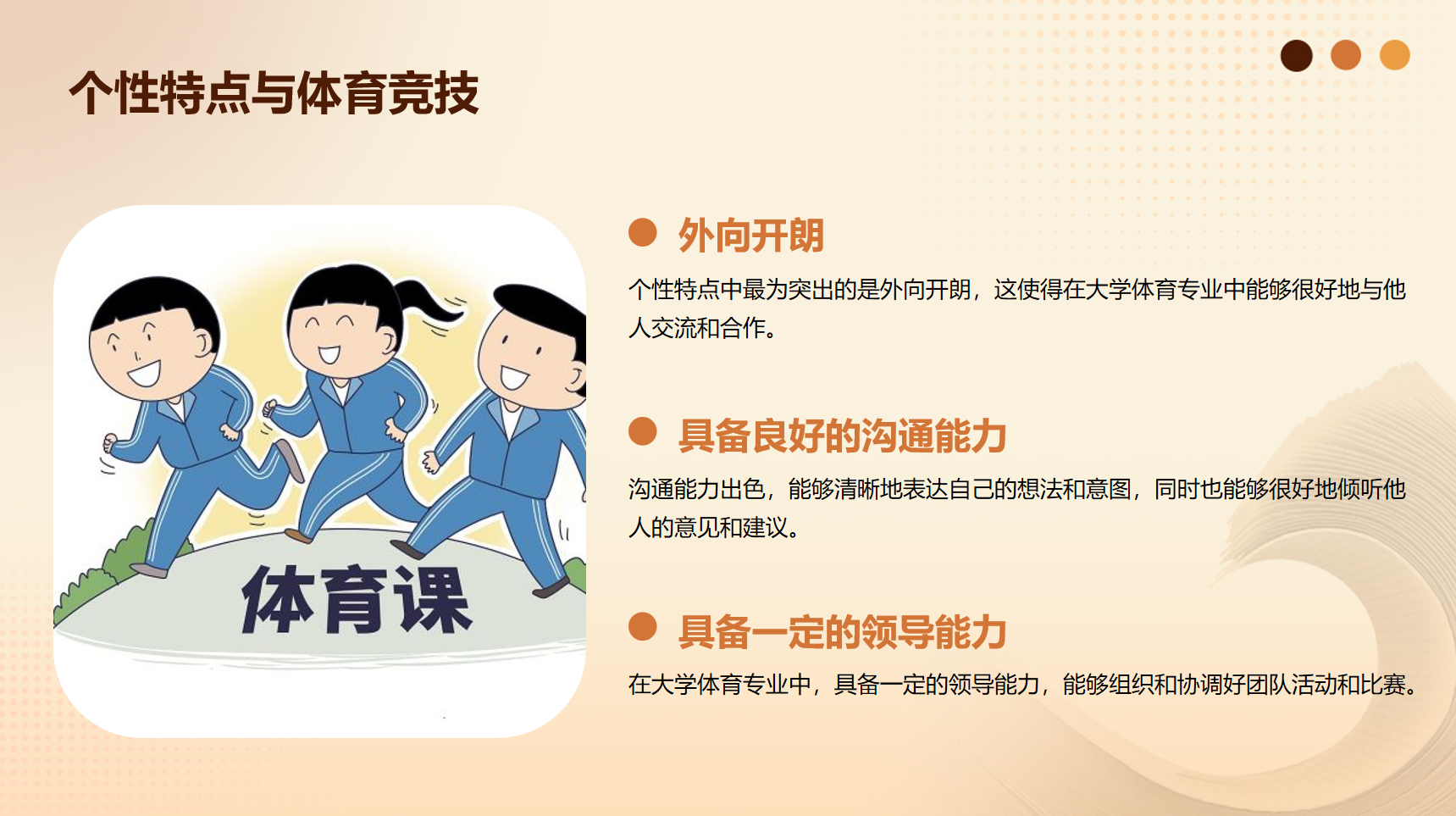 个性特点与体育竞技

体育课

外向开朗

个性特点中最为突出的是外向开朗，这使得在大学体育专业中能够很好地与他人交流和合作。

具备良好的沟通能力

沟通能力出色，能够清晰地表达自己的想法和意图，同时也能够很好地倾听他人的意见和建议。

具备一定的领导能力

在大学体育专业中，具备一定的领导能力，能够组织和协调好团队活动和比赛。